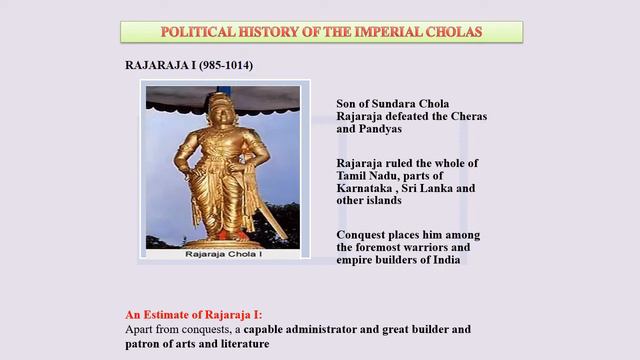 POLITICAL HISTORY OF THE IMPERIAL CHOLAS

RAJARAJA I (985-1014)

Rajaraja Chola I

Son of Sundara Chola
Rajaraja defeated the Cheras and Pandyas

Rajaraja ruled the whole of Tamil Nadu, parts of Karnataka , Sri Lanka and other islands

Conquest places him among the foremost warriors and empire builders of India

An Estimate of Rajaraja I:
Apart from conquests, a capable administrator and great builder and patron of arts and literature